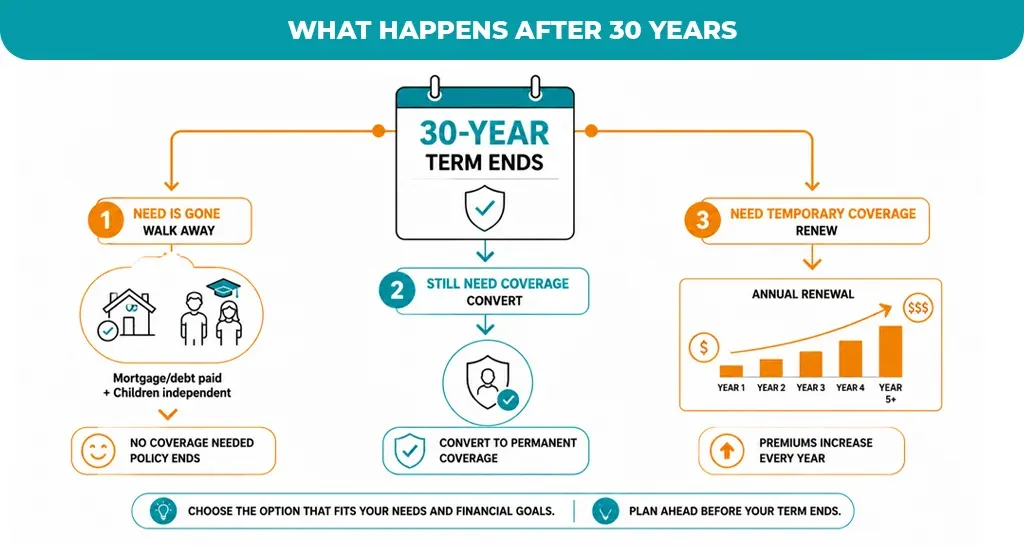 WHAT HAPPENS AFTER 30 YEARS

30-YEAR TERM ENDS

1 NEED IS GONE
WALK AWAY

Mortgage/debt paid + Children independent

NO COVERAGE NEEDED
POLICY ENDS

2 STILL NEED COVERAGE
CONVERT

CONVERT TO PERMANENT COVERAGE

3 NEED TEMPORARY COVERAGE
RENEW

ANNUAL RENEWAL

$

$$$

YEAR 1
YEAR 2
YEAR 3
YEAR 4
YEAR 5+

PREMIUMS INCREASE EVERY YEAR

CHOOSE THE OPTION THAT FITS YOUR NEEDS AND FINANCIAL GOALS.

PLAN AHEAD BEFORE YOUR TERM ENDS.